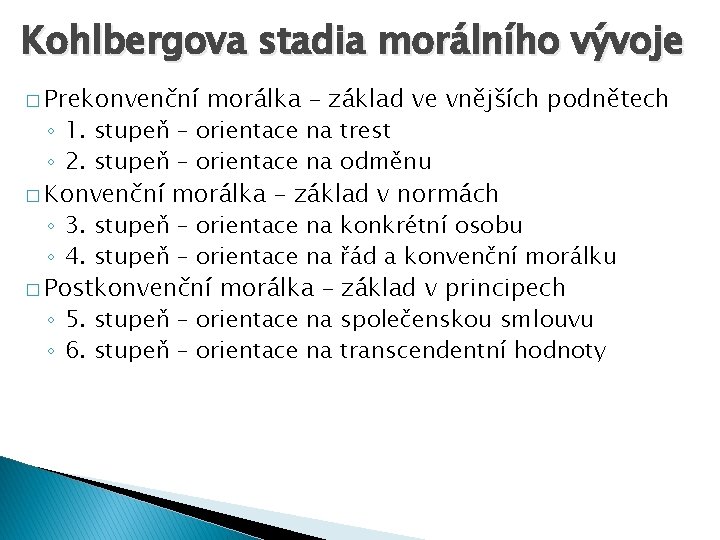 Kohlbergova stadia morálního vývoje

□ Prekonvenční morálka – základ ve vnějších podnětech
◦ 1. stupeň – orientace na trest
◦ 2. stupeň – orientace na odměnu
□ Konvenční morálka – základ v normách
◦ 3. stupeň – orientace na konkrétní osobu
◦ 4. stupeň – orientace na řád a konvenční morálku
□ Postkonvenční morálka – základ v principech
◦ 5. stupeň – orientace na společenskou smlouvu
◦ 6. stupeň – orientace na transcendentní hodnoty